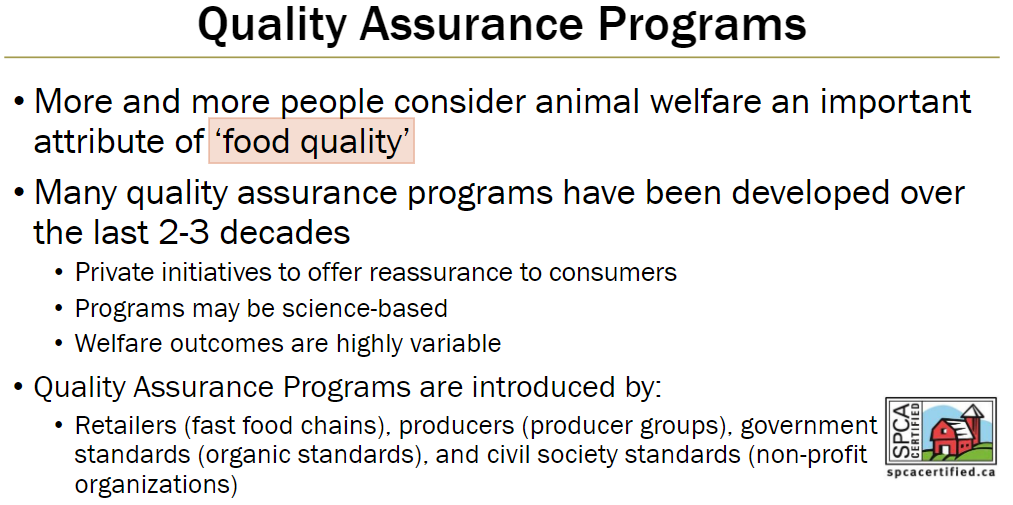 Quality Assurance Programs

• More and more people consider animal welfare an important attribute of 'food quality'

• Many quality assurance programs have been developed over the last 2-3 decades

• Private initiatives to offer reassurance to consumers

• Programs may be science-based

• Welfare outcomes are highly variable

• Quality Assurance Programs are introduced by:

• Retailers (fast food chains), producers (producer groups), government standards (organic standards), and civil society standards (non-profit organizations)

SPCA CERTIFIED

spcacertified.ca